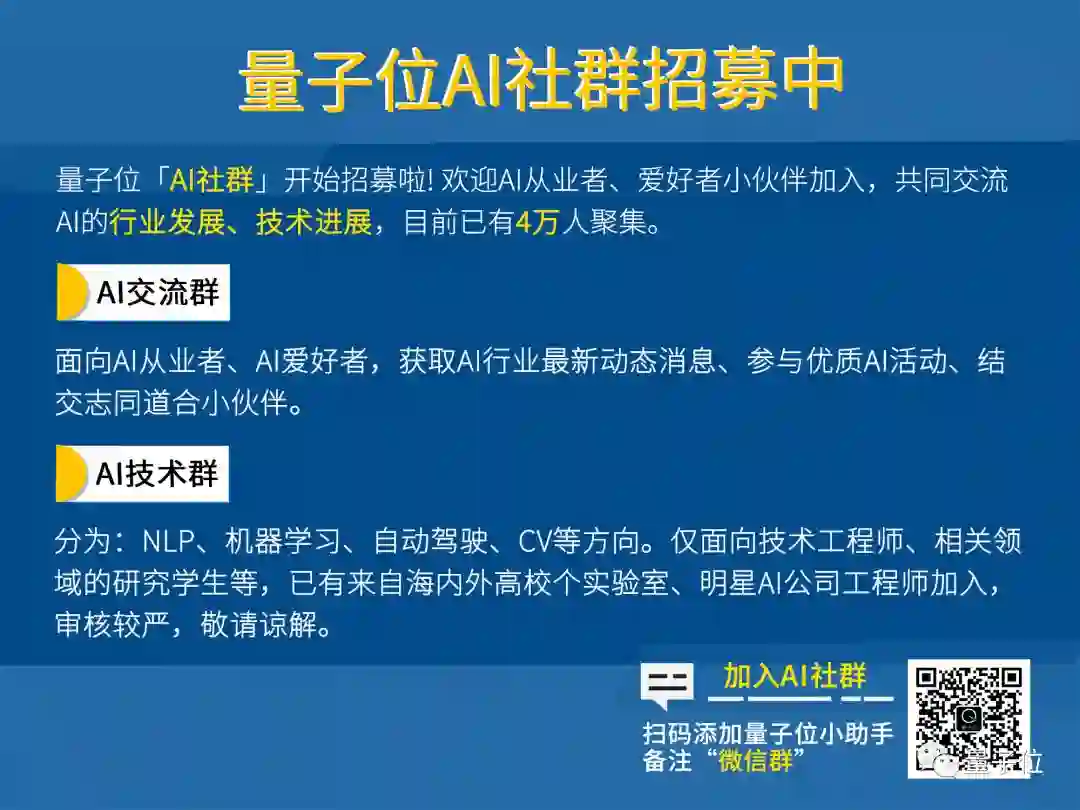 量子位AI社群招募中

量子位「AI社群」开始招募啦! 欢迎AI从业者、爱好者小伙伴加入，共同交流AI的行业发展、技术进展，目前已有4万人聚集。

AI交流群

面向AI从业者、AI爱好者，获取AI行业最新动态消息、参与优质AI活动、结交志同道合小伙伴。

AI技术群

分为：NLP、机器学习、自动驾驶、CV等方向。仅面向技术工程师、相关领域的研究学生等，已有来自海内外高校个实验室、明星AI公司工程师加入，审核较严，敬请谅解。

加入AI社群

扫码添加量子位小助手
备注“微信群”

量子位